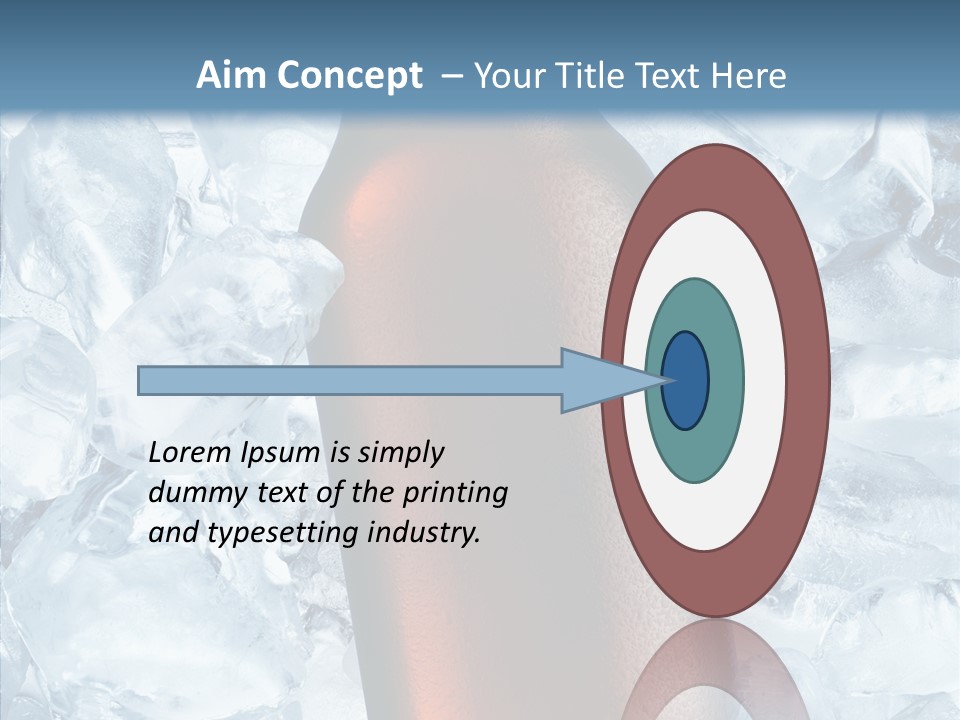 Aim Concept – Your Title Text Here

Lorem Ipsum is simply dummy text of the printing and typesetting industry.